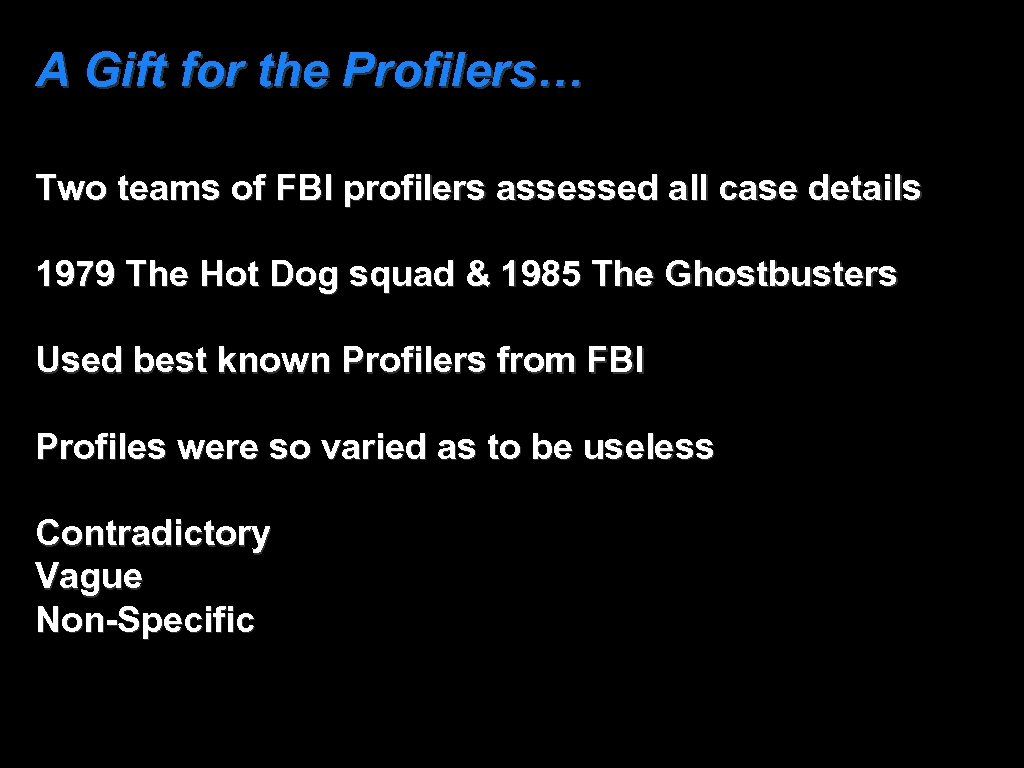 A Gift for the Profilers…

Two teams of FBI profilers assessed all case details

1979 The Hot Dog squad & 1985 The Ghostbusters

Used best known Profilers from FBI

Profiles were so varied as to be useless

Contradictory
Vague
Non-Specific